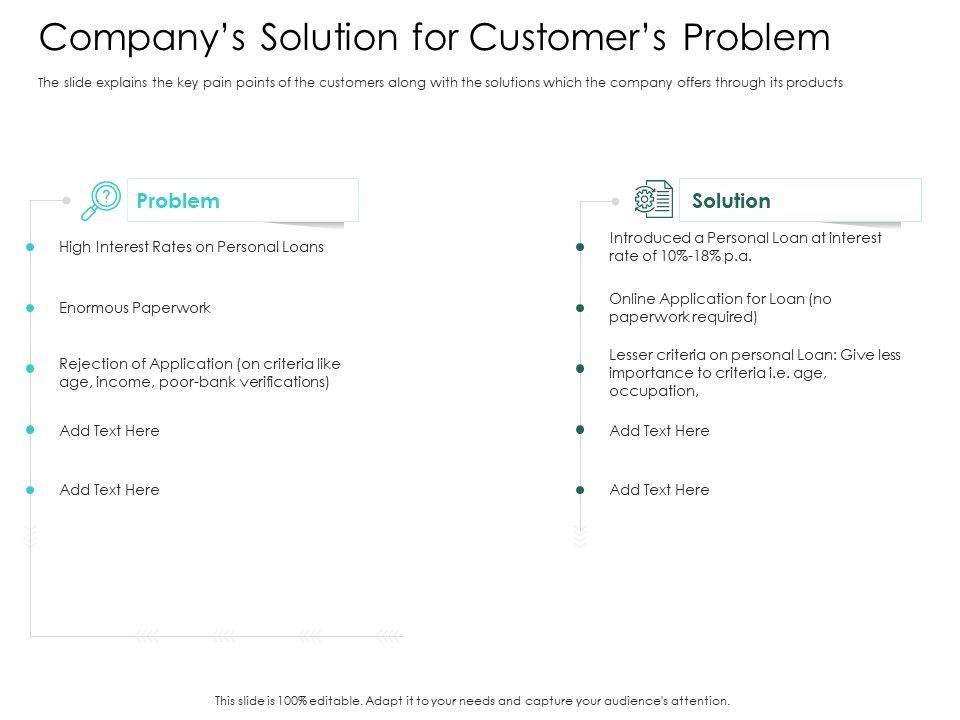 Company's Solution for Customer's Problem

The slide explains the key pain points of the customers along with the solutions which the company offers through its products

Problem

High Interest Rates on Personal Loans

Enormous Paperwork

Rejection of Application (on criteria like age, income, poor-bank verifications)

Add Text Here

Add Text Here

Solution

Introduced a Personal Loan at interest rate of 10%-18% p.a.

Online Application for Loan (no paperwork required)

Lesser criteria on personal Loan: Give less importance to criteria i.e. age, occupation,

Add Text Here

Add Text Here

This slide is 100% editable. Adapt it to your needs and capture your audience's attention.